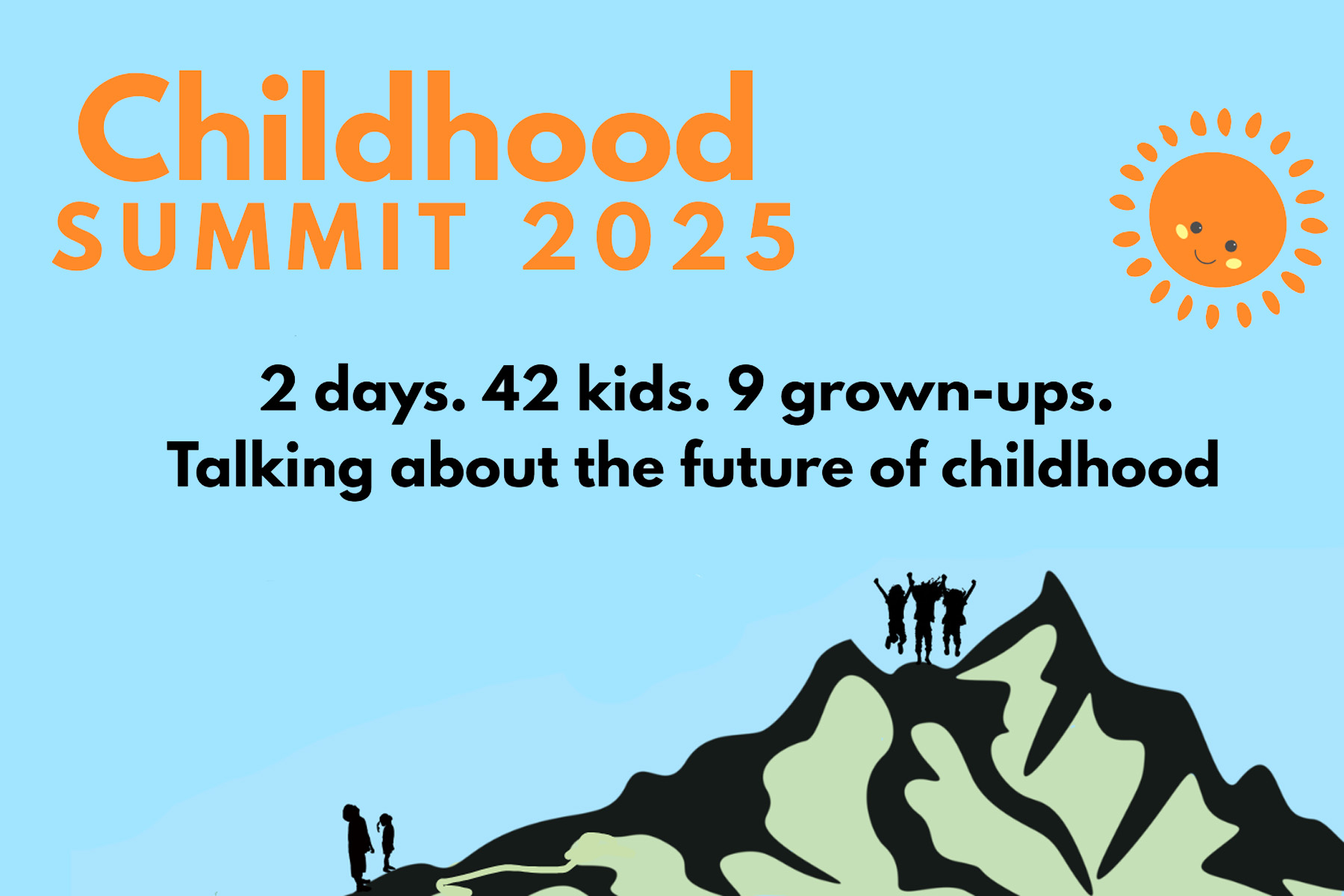 Childhood
SUMMIT 2025

2 days. 42 kids. 9 grown-ups.
Talking about the future of childhood